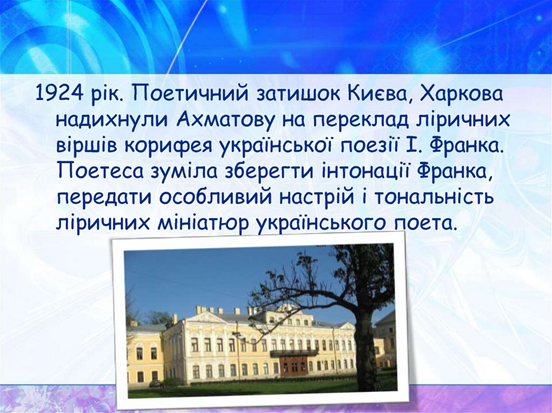 1924 рік. Поетичний затишок Києва, Харкова надихнули Ахматову на переклад ліричних віршів корифея української поезії І. Франка. Поетеса зуміла зберегти інтонації Франка, передати особливий настрій і тональність ліричних мініатюр українського поета.